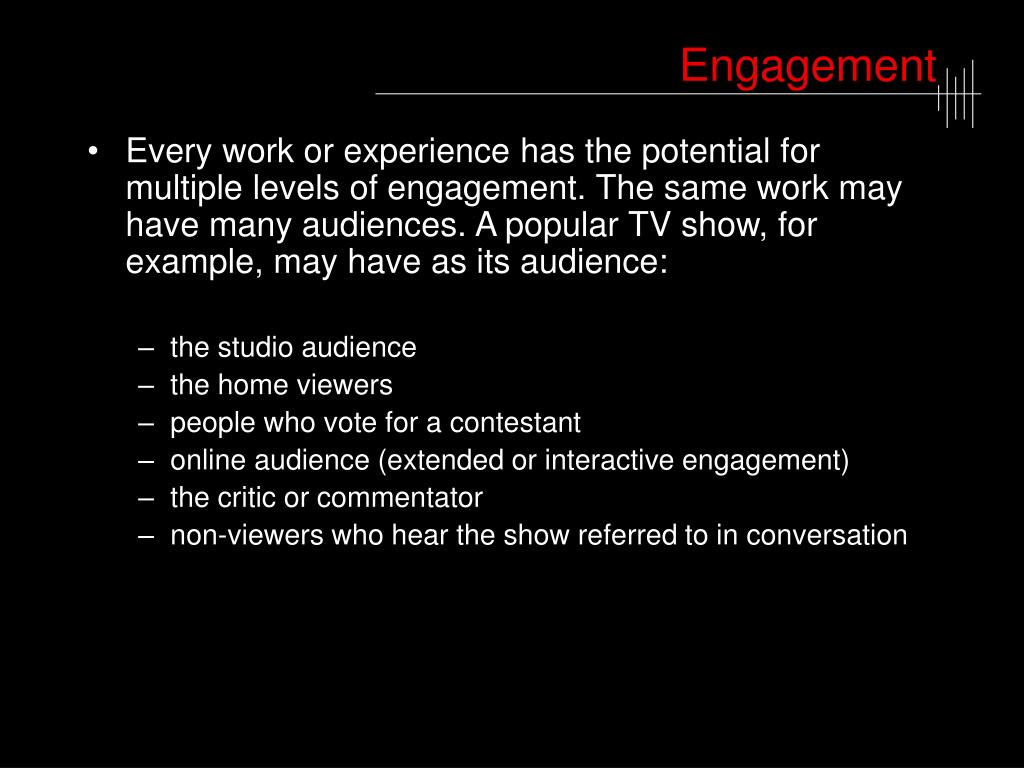 Engagement

• Every work or experience has the potential for multiple levels of engagement. The same work may have many audiences. A popular TV show, for example, may have as its audience:

– the studio audience
– the home viewers
– people who vote for a contestant
– online audience (extended or interactive engagement)
– the critic or commentator
– non-viewers who hear the show referred to in conversation